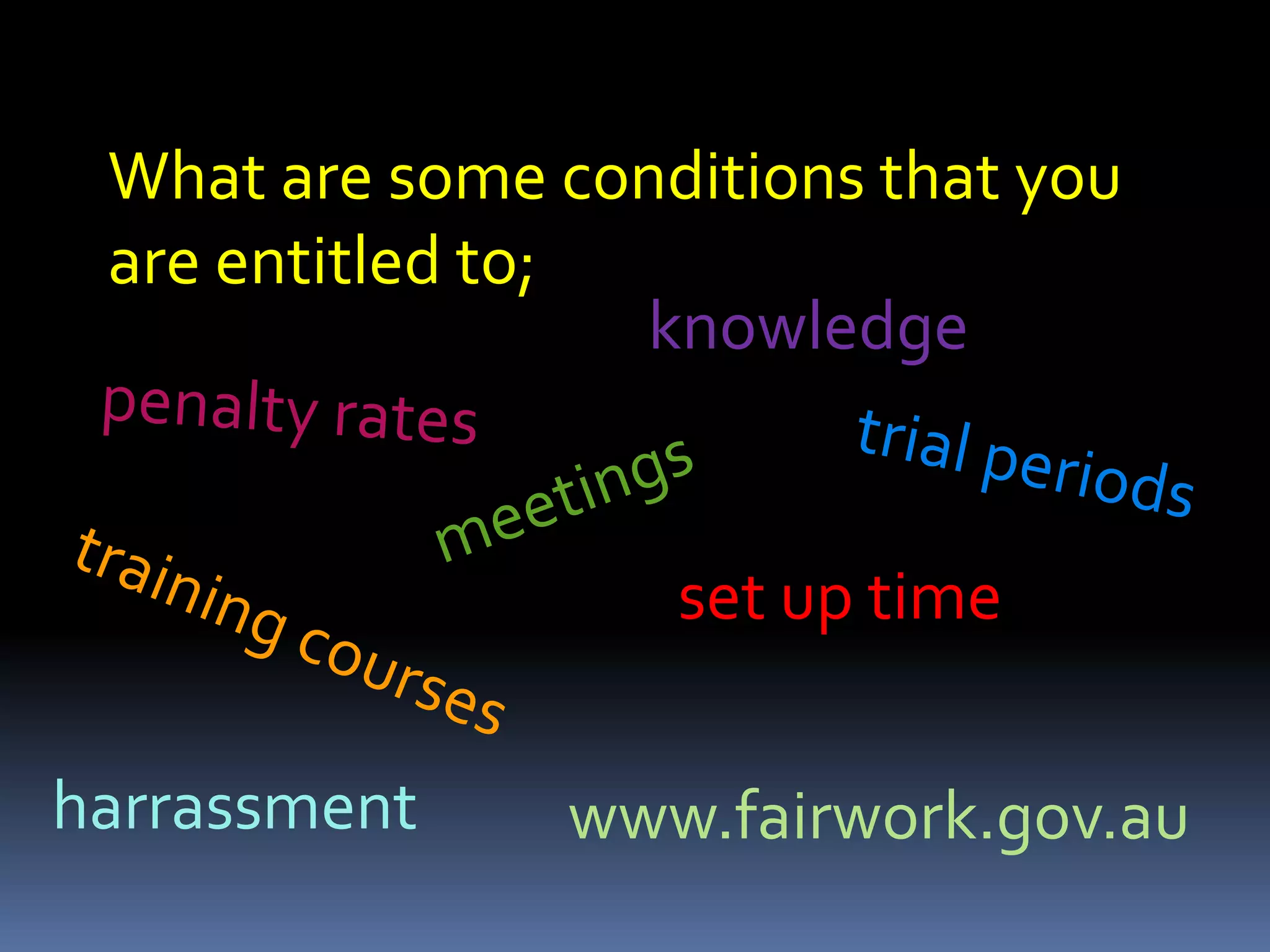 What are some conditions that you are entitled to;

knowledge

penalty rates

trial periods

meetings

training courses

set up time

harrassment

www.fairwork.gov.au